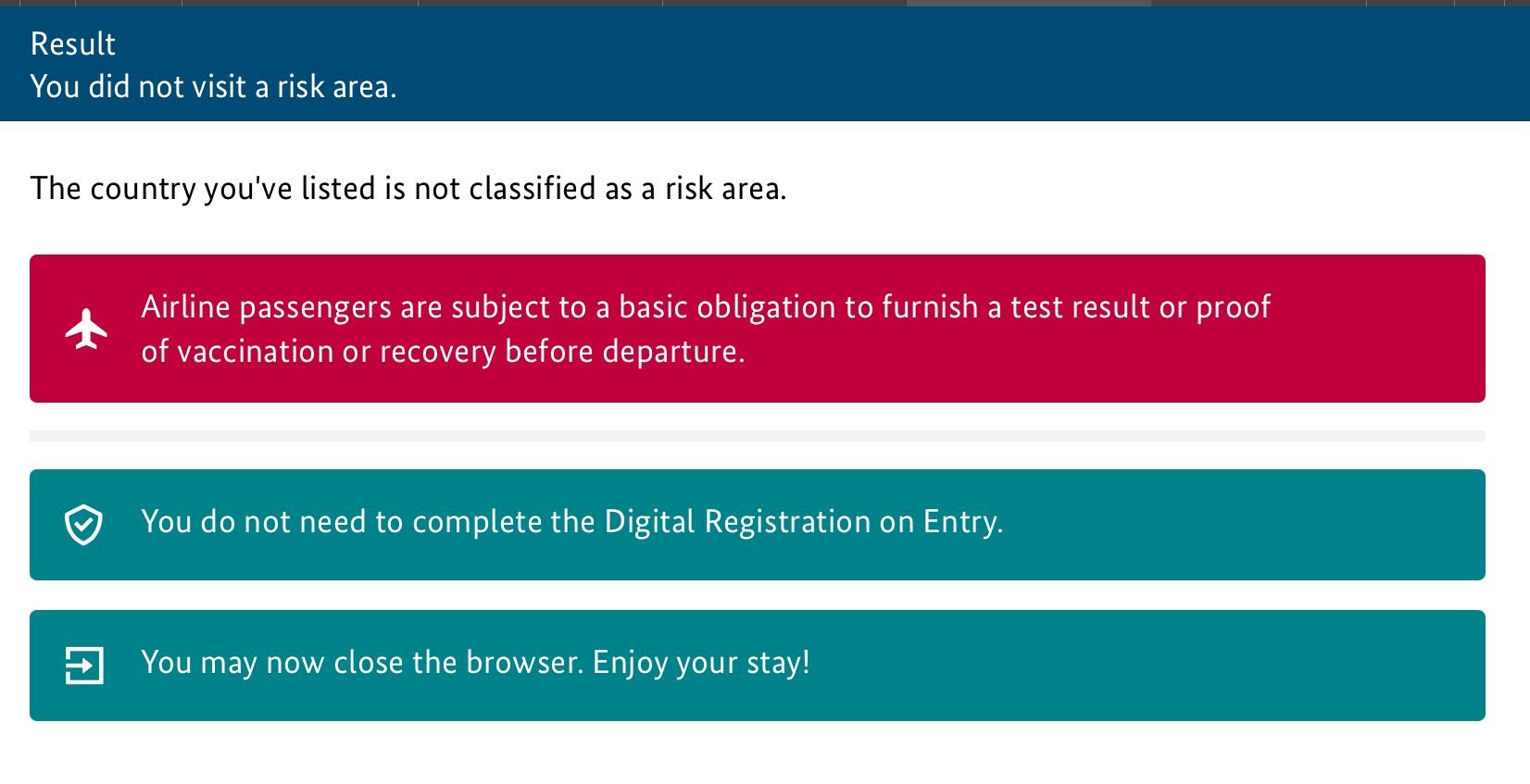 Result
You did not visit a risk area.

The country you've listed is not classified as a risk area.

Airline passengers are subject to a basic obligation to furnish a test result or proof of vaccination or recovery before departure.

You do not need to complete the Digital Registration on Entry.

You may now close the browser. Enjoy your stay!